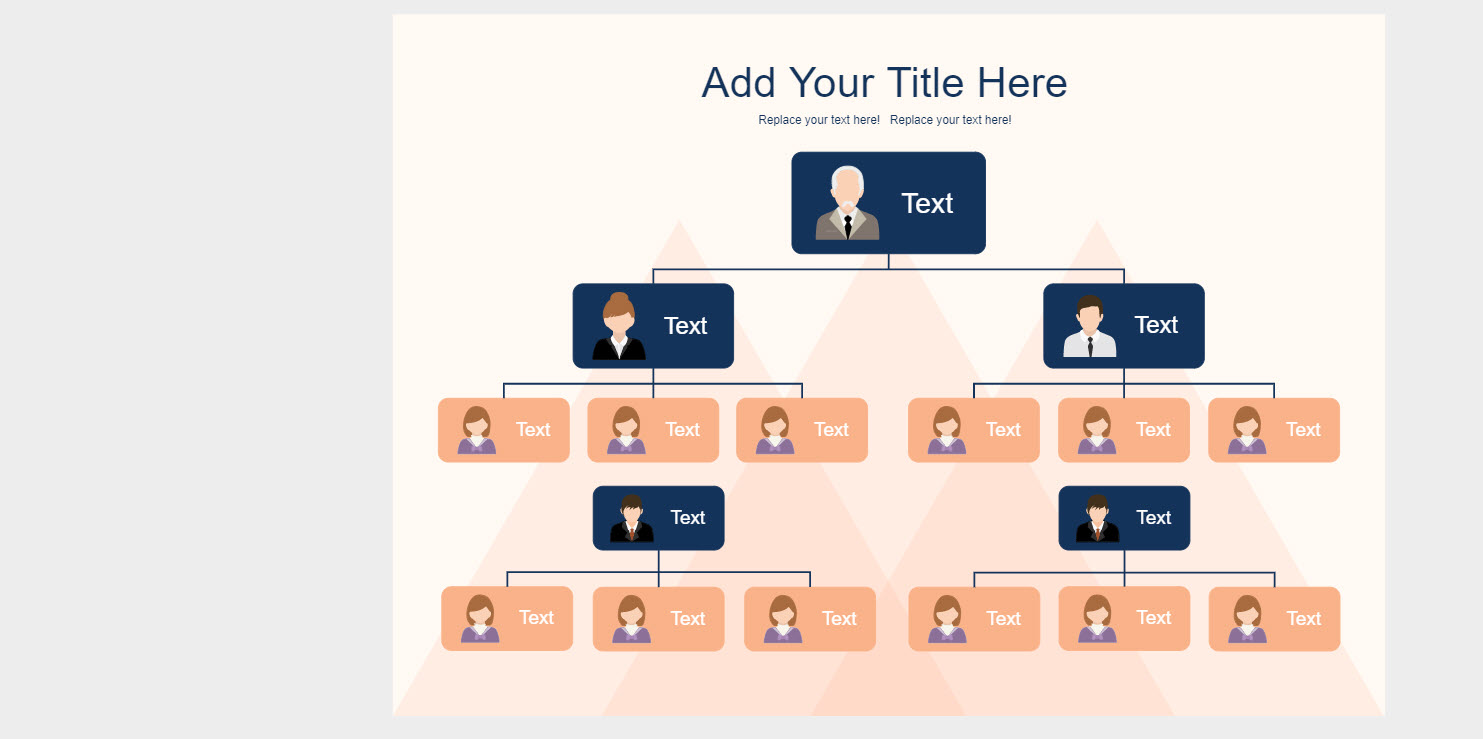 Add Your Title Here

Replace your text here! Replace your text here!

Text

Text

Text

Text

Text

Text

Text

Text

Text

Text

Text

Text

Text

Text

Text

Text

Text

Text